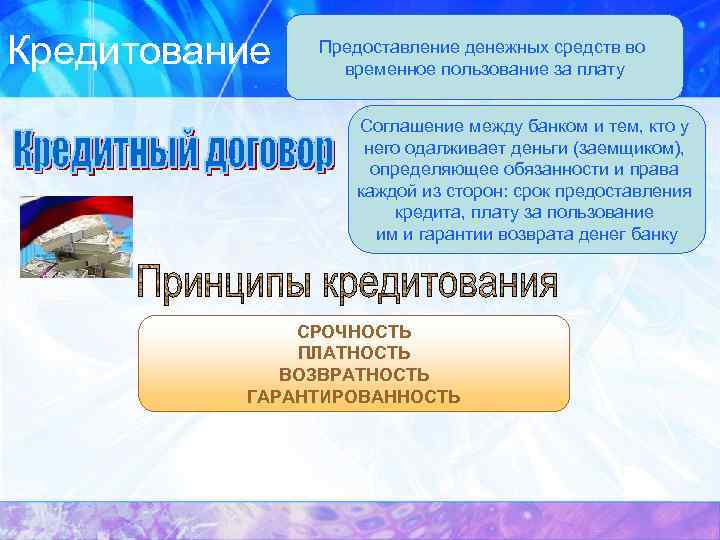 Кредитование

Предоставление денежных средств во временное пользование за плату

Кредитный договор

Соглашение между банком и тем, кто у него одалживает деньги (заемщиком), определяющее обязанности и права каждой из сторон: срок предоставления кредита, плату за пользование им и гарантии возврата денег банку

Принципы кредитования

СРОЧНОСТЬ
ПЛАТНОСТЬ
ВОЗВРАТНОСТЬ
ГАРАНТИРОВАННОСТЬ